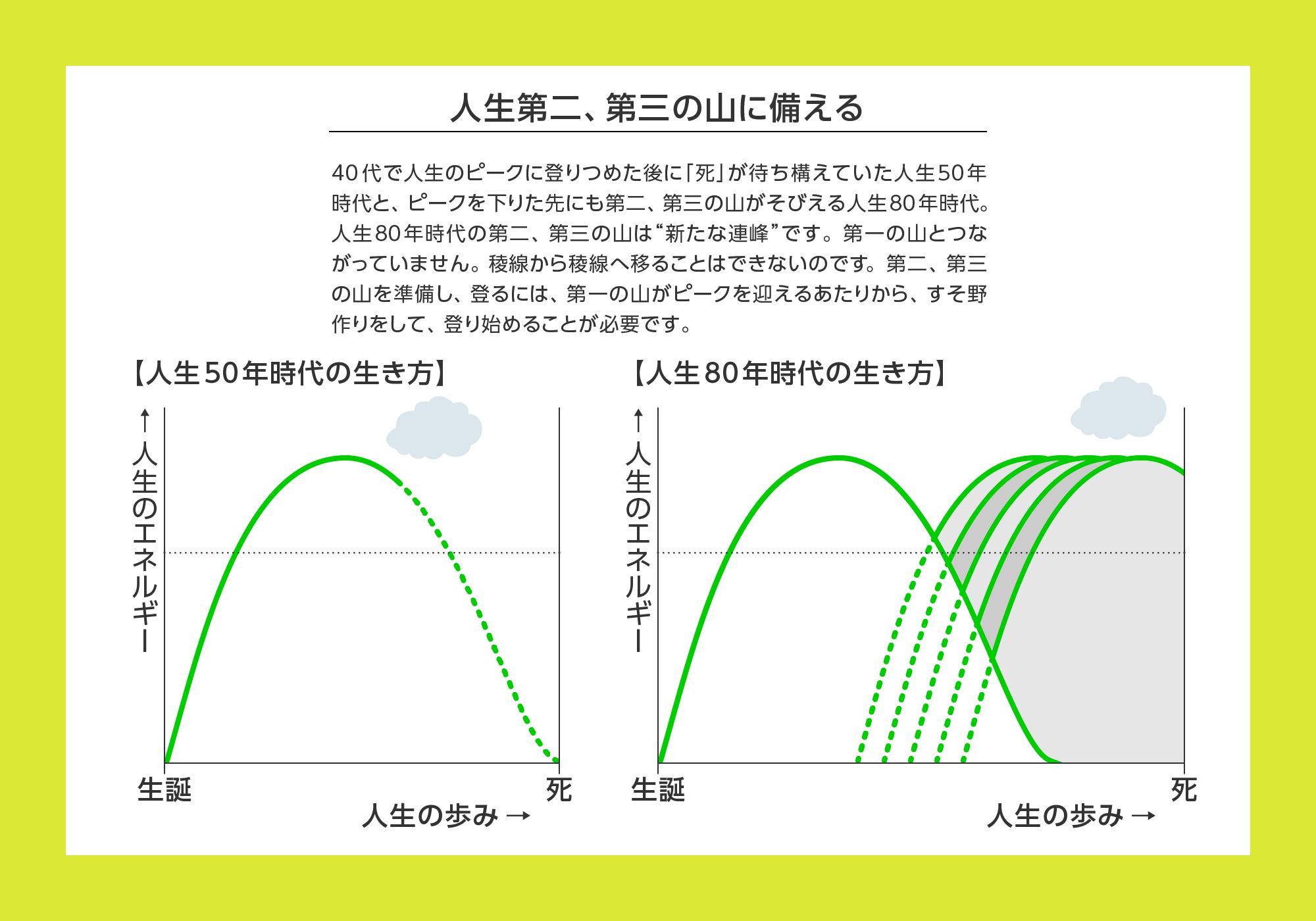 人生第二、第三の山に備える

40代で人生のピークに登りつめた後に「死」が待ち構えていた人生50年時代と、ピークを下りた先にも第二、第三の山がそびえる人生80年時代。人生80年時代の第二、第三の山は“新たな連峰”です。第一の山とつながっていません。稜線から稜線へ移ることはできないのです。第二、第三の山を準備し、登るには、第一の山がピークを迎えるあたりから、すそ野作りをして、登り始めることが必要です。

【人生50年時代の生き方】

↑人生のエネルギー

生誕

死

人生の歩み →

【人生80年時代の生き方】

↑人生のエネルギー

生誕

死

人生の歩み →